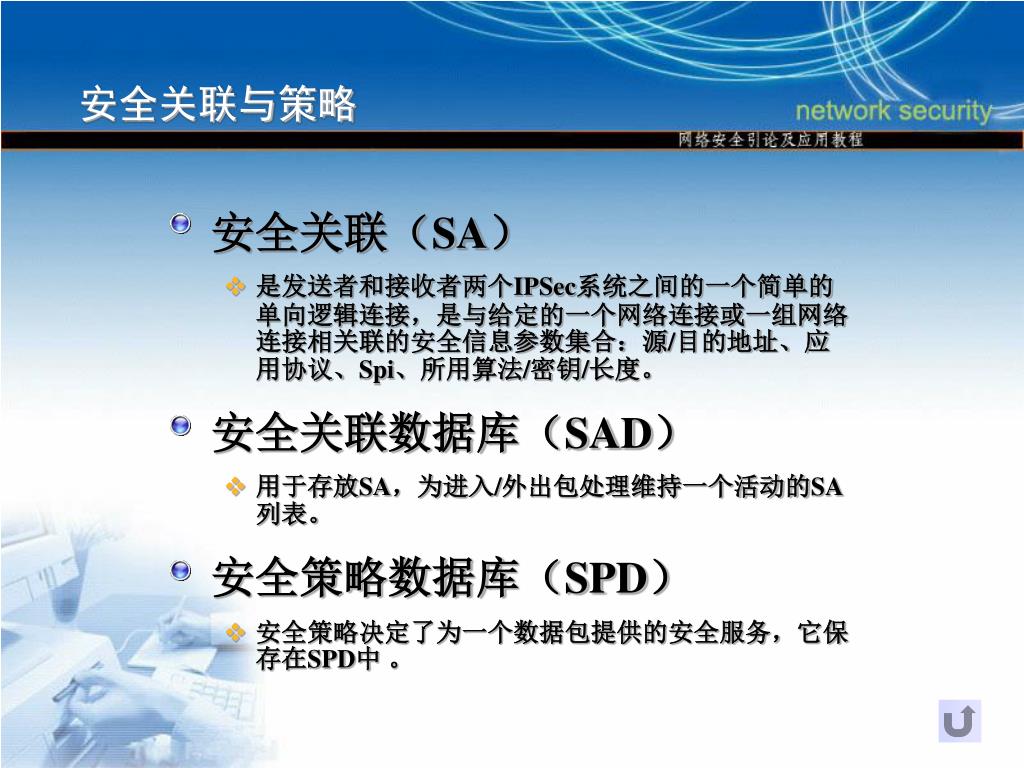 安全关联与策略

network security

网络安全引论及应用教程

安全关联（SA）

是发送者和接收者两个IPSec系统之间的一个简单的单向逻辑连接，是与给定的一个网络连接或一组网络连接相关联的安全信息参数集合：源/目的地址、应用协议、Spi、所用算法/密钥/长度。

安全关联数据库（SAD）

用于存放SA，为进入/外出包处理维持一个活动的SA列表。

安全策略数据库（SPD）

安全策略决定了为一个数据包提供的安全服务，它保存在SPD中 。